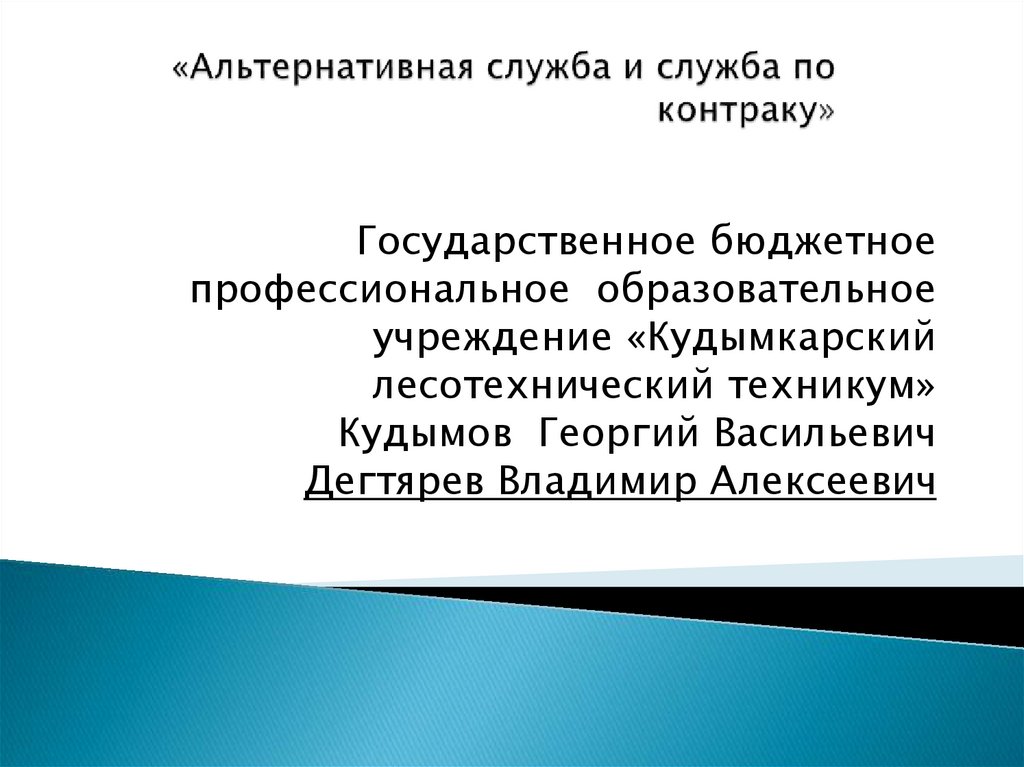 «Альтернативная служба и служба по контраку»

Государственное бюджетное профессиональное образовательное учреждение «Кудымкарский лесотехнический техникум»
Кудымов Георгий Васильевич
Дегтярев Владимир Алексеевич